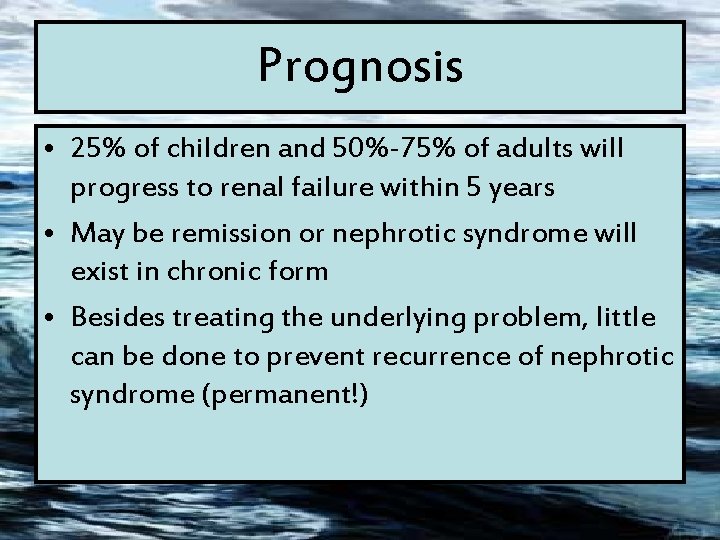 Prognosis

• 25% of children and 50%-75% of adults will progress to renal failure within 5 years
• May be remission or nephrotic syndrome will exist in chronic form
• Besides treating the underlying problem, little can be done to prevent recurrence of nephrotic syndrome (permanent!)